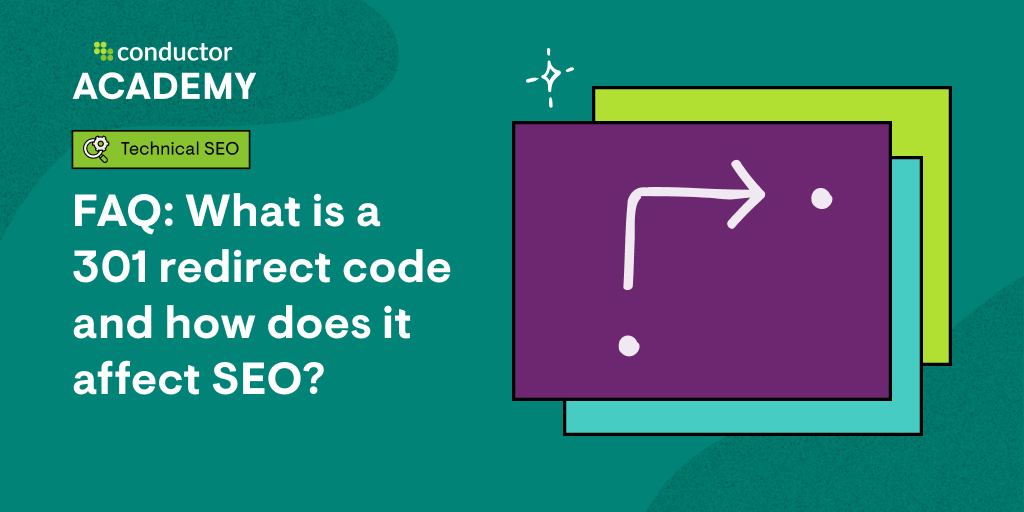 conductor
ACADEMY

Technical SEO

FAQ: What is a 301 redirect code and how does it affect SEO?